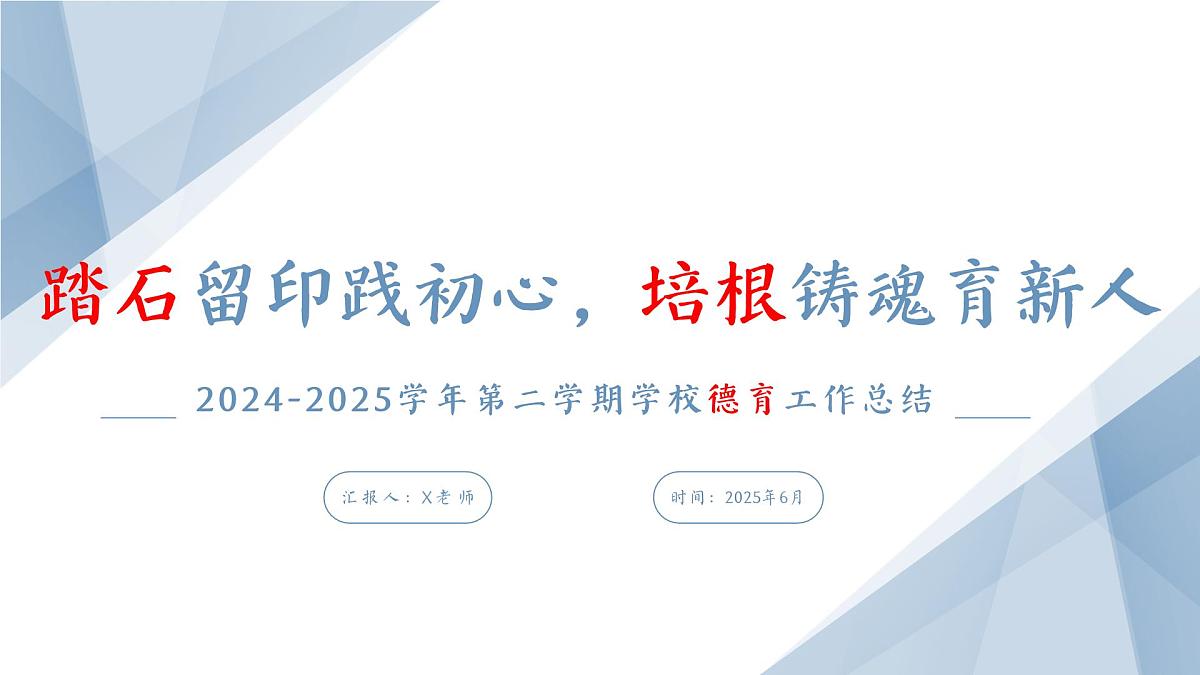 踏石留印践初心，培根铸魂育新人

2024-2025学年第二学期学校德育工作总结

汇报人：X老师

时间：2025年6月